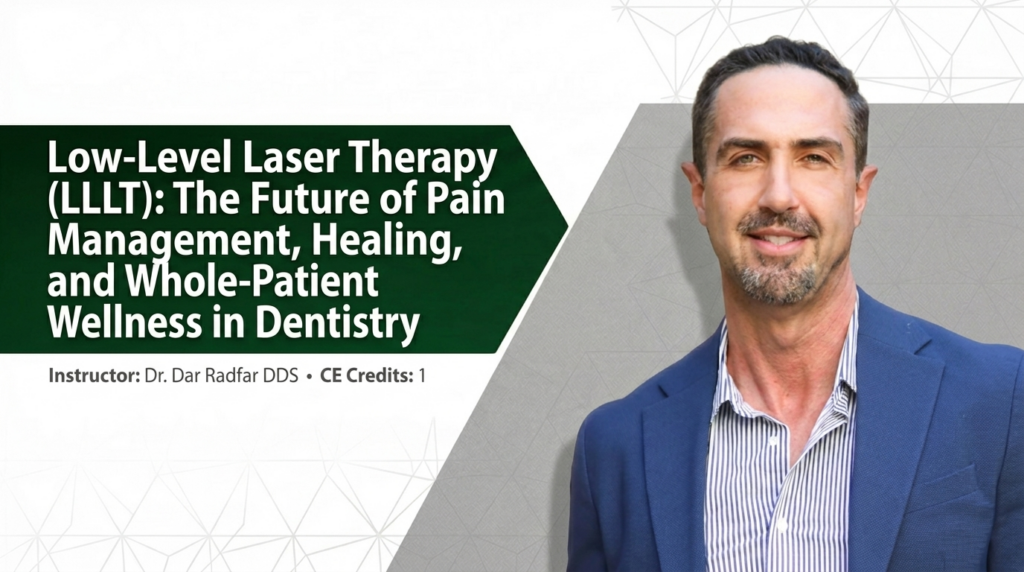 Low-Level Laser Therapy (LLLT): The Future of Pain Management, Healing, and Whole-Patient Wellness in Dentistry

Instructor: Dr. Dar Radfar DDS • CE Credits: 1